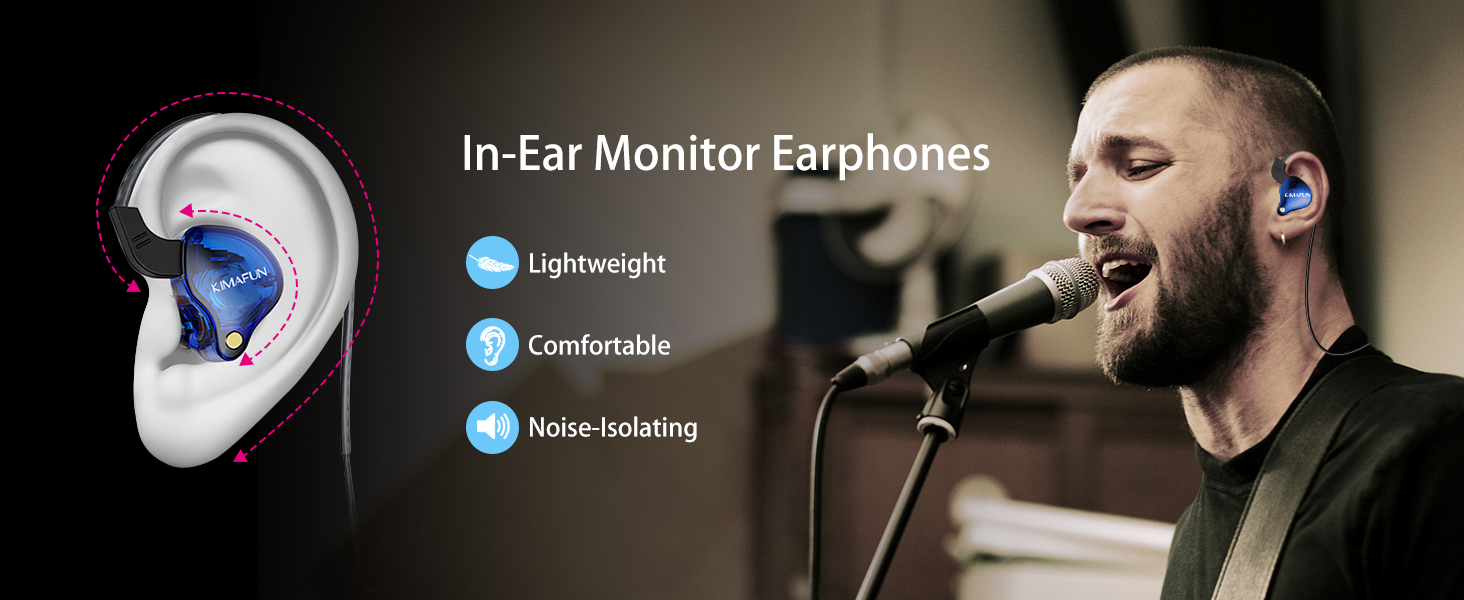 KIMAFUN

In-Ear Monitor Earphones

Lightweight

Comfortable

Noise-Isolating

KIMAFUN